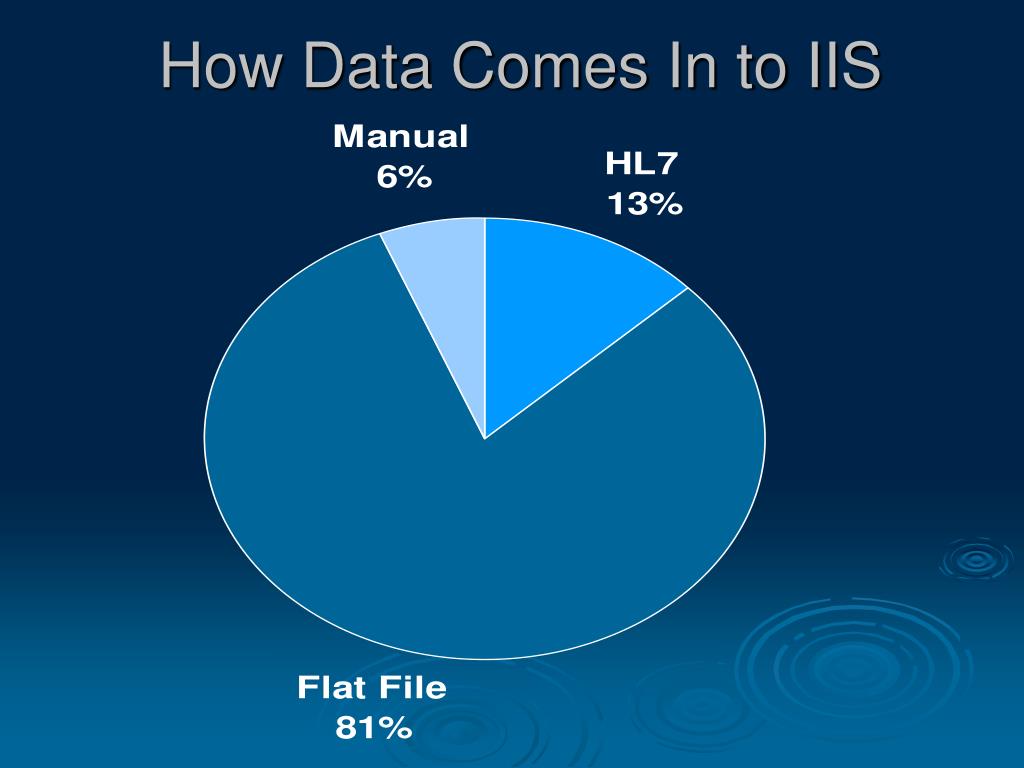 How Data Comes In to IIS

Manual
6%

HL7
13%

Flat File
81%